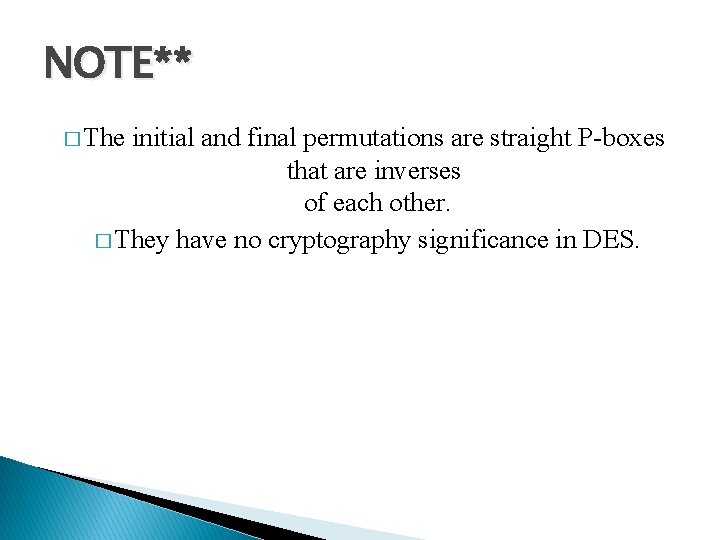 NOTE**

□ The initial and final permutations are straight P-boxes that are inverses of each other.

□ They have no cryptography significance in DES.